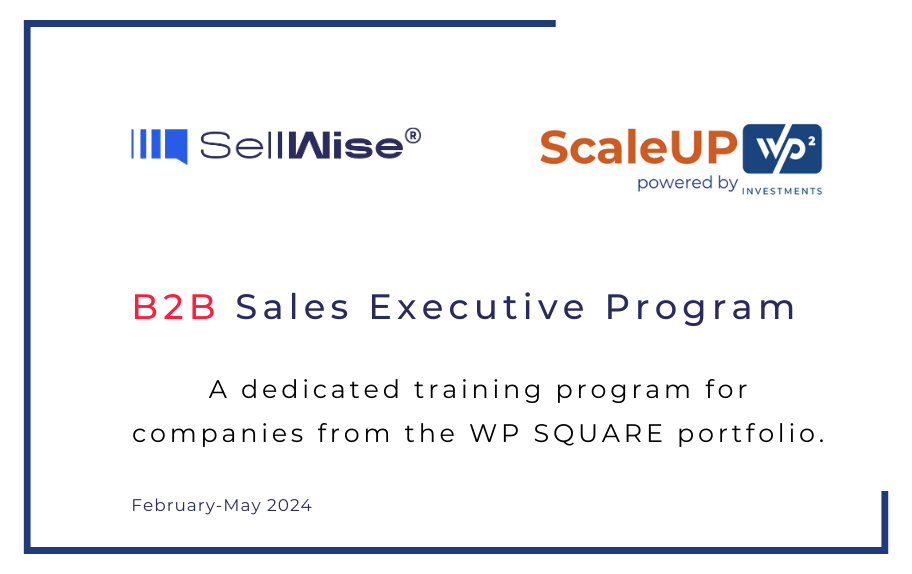 SellWise®

ScaleUP WP²
powered by INVESTMENTS

B2B Sales Executive Program

A dedicated training program for companies from the WP SQUARE portfolio.

February-May 2024